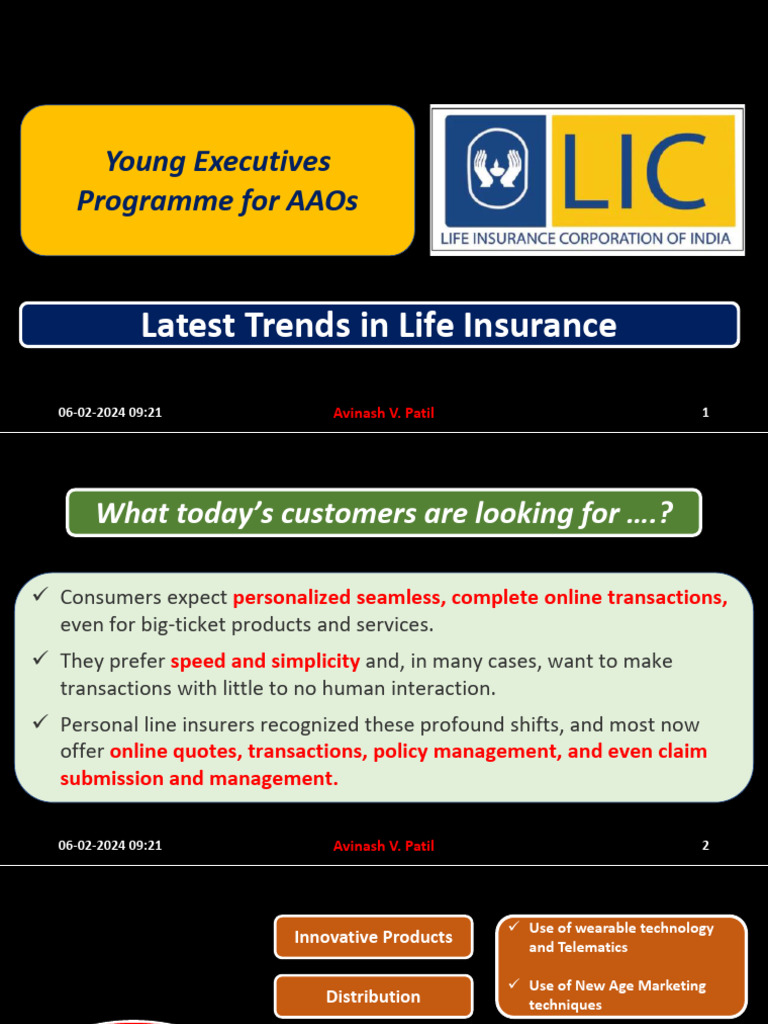 Young Executives Programme for AAOs

LIC
LIFE INSURANCE CORPORATION OF INDIA

Latest Trends in Life Insurance

06-02-2024 09:21 Avinash V. Patil 1

What today's customers are looking for ….?

✓ Consumers expect personalized seamless, complete online transactions, even for big-ticket products and services.

✓ They prefer speed and simplicity and, in many cases, want to make transactions with little to no human interaction.

✓ Personal line insurers recognized these profound shifts, and most now offer online quotes, transactions, policy management, and even claim submission and management.

06-02-2024 09:21 Avinash V. Patil 2

Innovative Products

Distribution

✓ Use of wearable technology and Telematics

✓ Use of New Age Marketing techniques